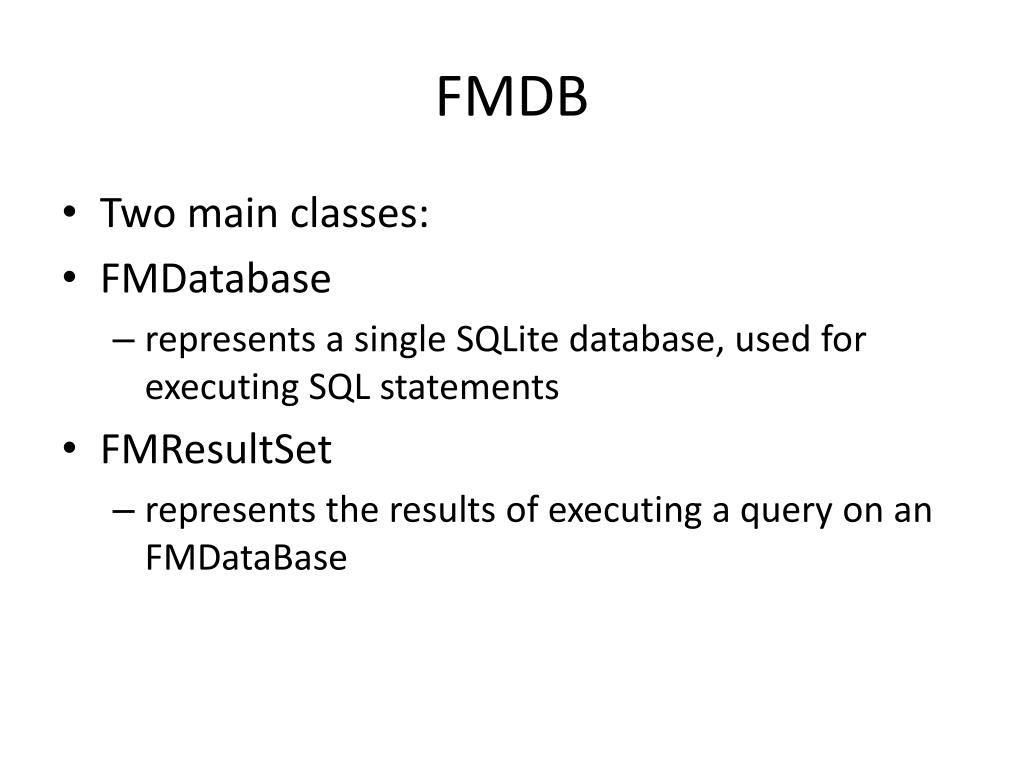 FMDB

• Two main classes:
• FMDatabase
– represents a single SQLite database, used for executing SQL statements
• FMResultSet
– represents the results of executing a query on an FMDataBase